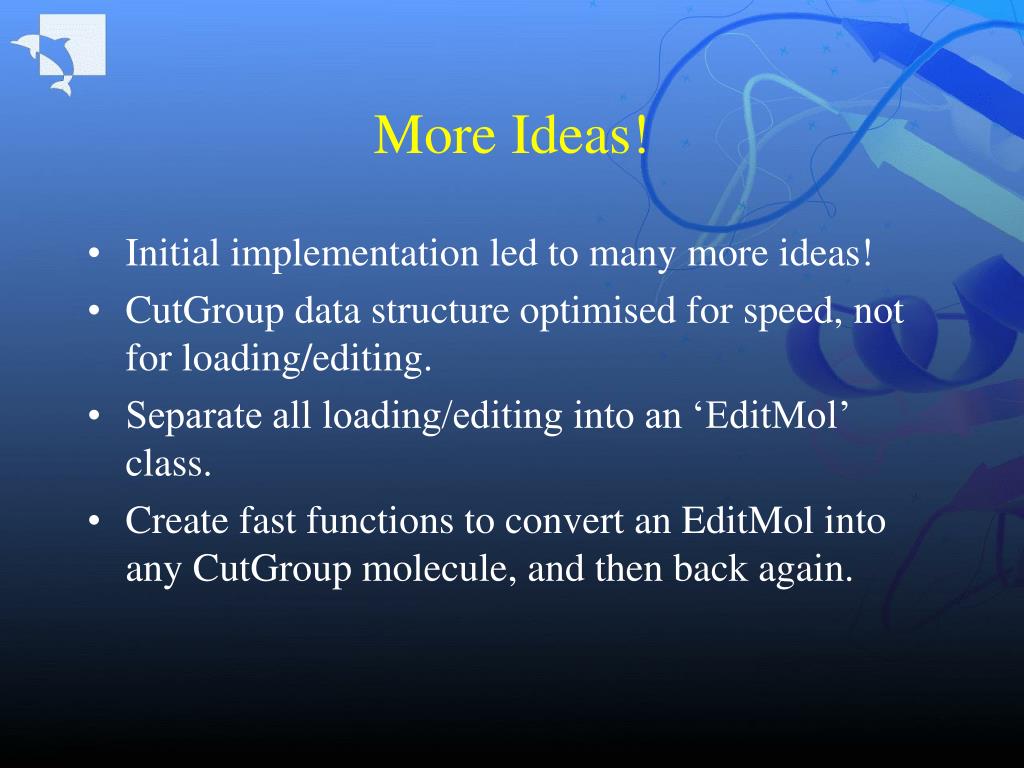 More Ideas!

• Initial implementation led to many more ideas!
• CutGroup data structure optimised for speed, not for loading/editing.
• Separate all loading/editing into an ‘EditMol’ class.
• Create fast functions to convert an EditMol into any CutGroup molecule, and then back again.